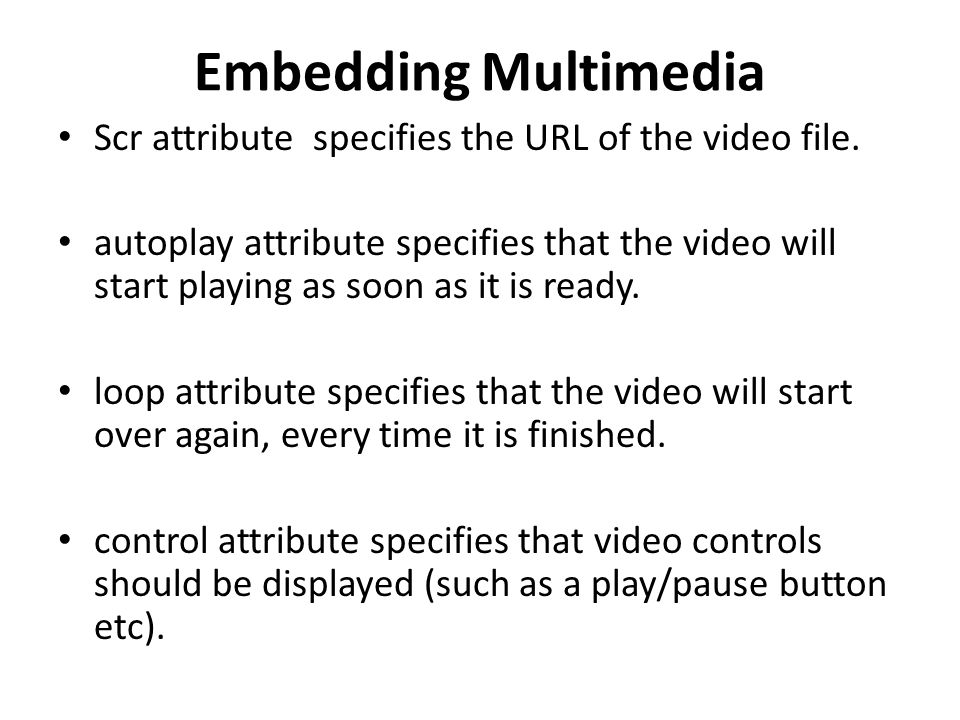 Embedding Multimedia

• Scr attribute specifies the URL of the video file.

• autoplay attribute specifies that the video will start playing as soon as it is ready.

• loop attribute specifies that the video will start over again, every time it is finished.

• control attribute specifies that video controls should be displayed (such as a play/pause button etc).